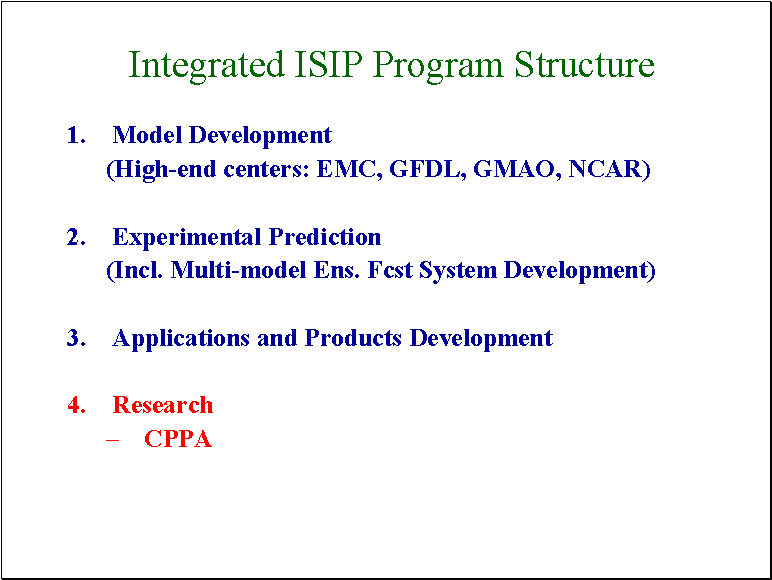 Integrated ISIP Program Structure

1. Model Development
(High-end centers: EMC, GFDL, GMAO, NCAR)

2. Experimental Prediction
(Incl. Multi-model Ens. Fcst System Development)

3. Applications and Products Development

4. Research
– CPPA